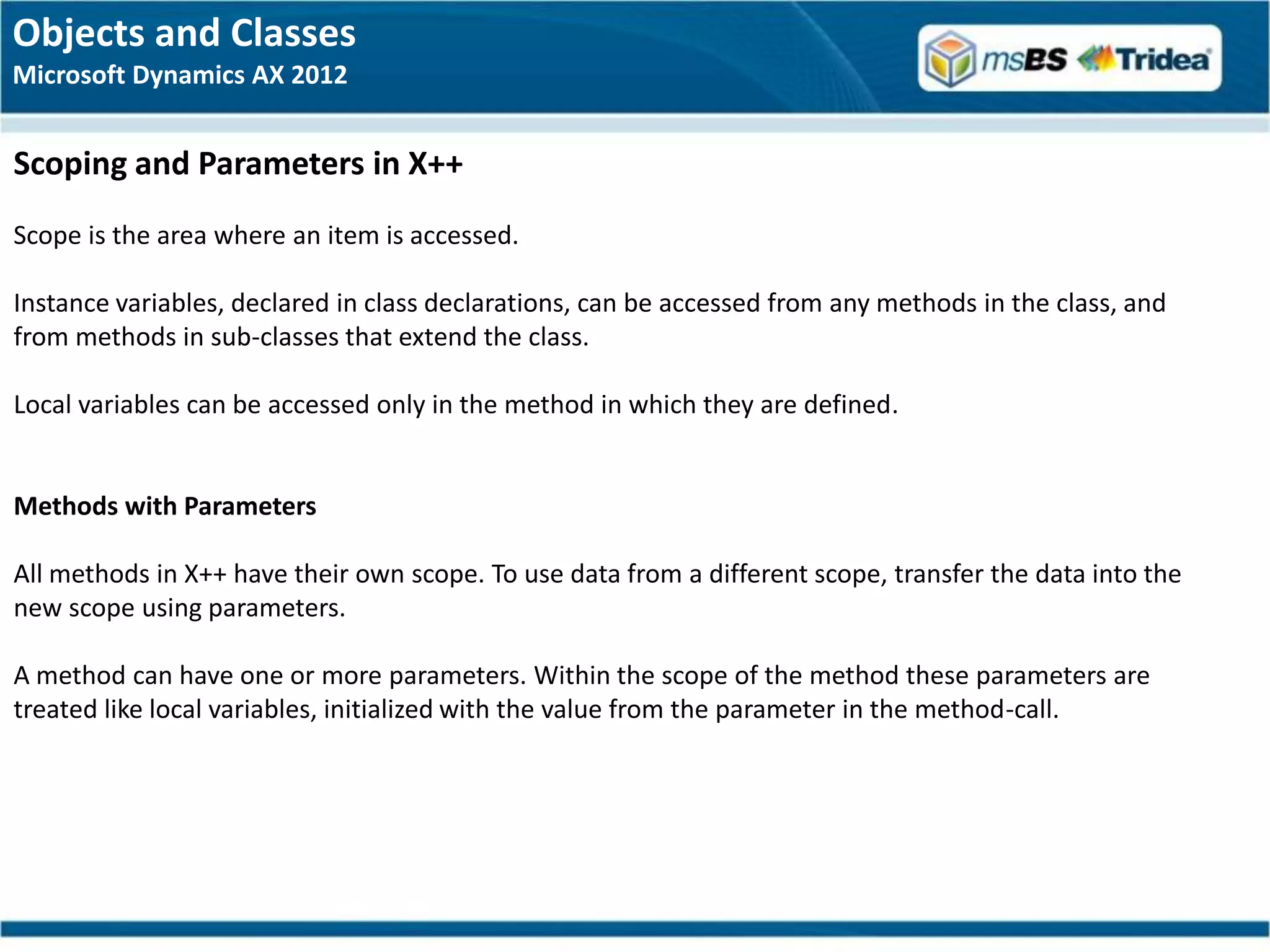 Objects and Classes
Microsoft Dynamics AX 2012

msBS Tridea

Scoping and Parameters in X++

Scope is the area where an item is accessed.

Instance variables, declared in class declarations, can be accessed from any methods in the class, and from methods in sub-classes that extend the class.

Local variables can be accessed only in the method in which they are defined.

Methods with Parameters

All methods in X++ have their own scope. To use data from a different scope, transfer the data into the new scope using parameters.

A method can have one or more parameters. Within the scope of the method these parameters are treated like local variables, initialized with the value from the parameter in the method-call.